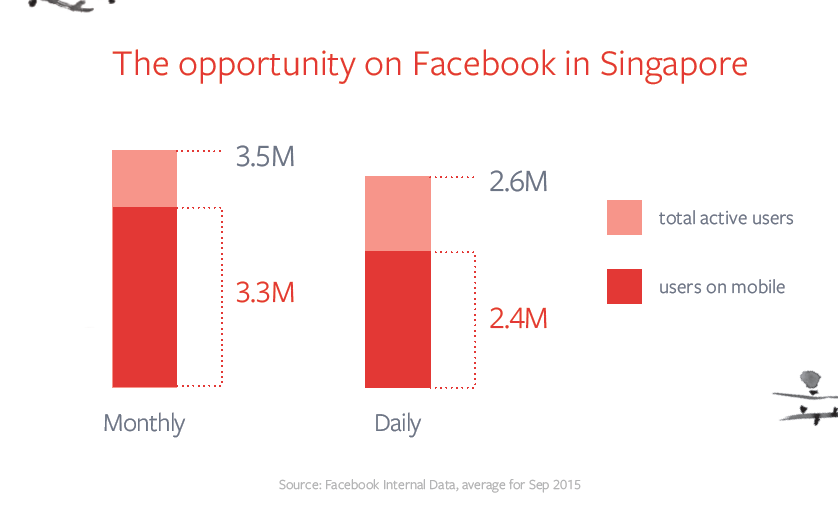 The opportunity on Facebook in Singapore

3.5M

3.3M

Monthly

2.6M

2.4M

Daily

total active users

users on mobile

Source: Facebook Internal Data, average for Sep 2015